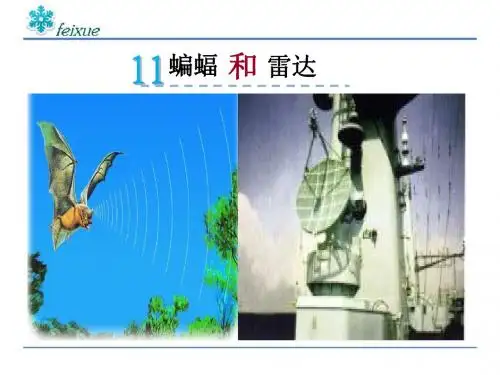 feixue

11 蝙蝠 和 雷达